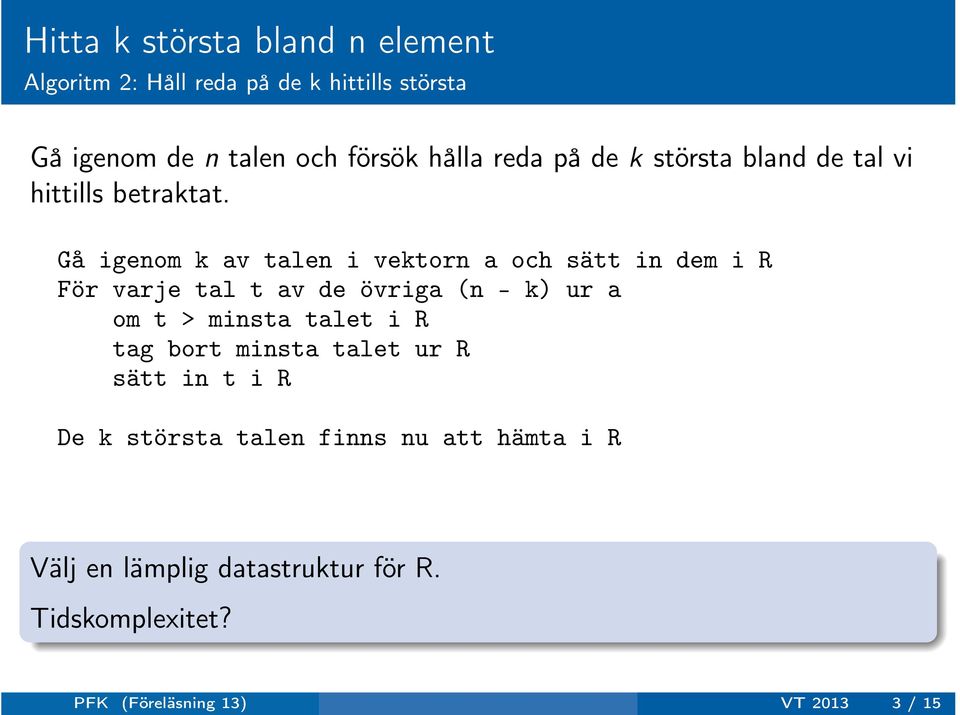 Hitta k största bland n element
Algoritm 2: Håll reda på de k hittills största

Gå igenom de $n$ talen och försök hålla reda på de $k$ största bland de tal vi hittills betraktat.

Gå igenom k av talen i vektorn a och sätt in dem i R
För varje tal t av de övriga (n - k) ur a
    om t > minsta talet i R
    tag bort minsta talet ur R
    sätt in t i R

De k största talen finns nu att hämta i R

Välj en lämplig datastruktur för R.

Tidskomplexitet?

PFK (Föreläsning 13) VT 2013 3 / 15